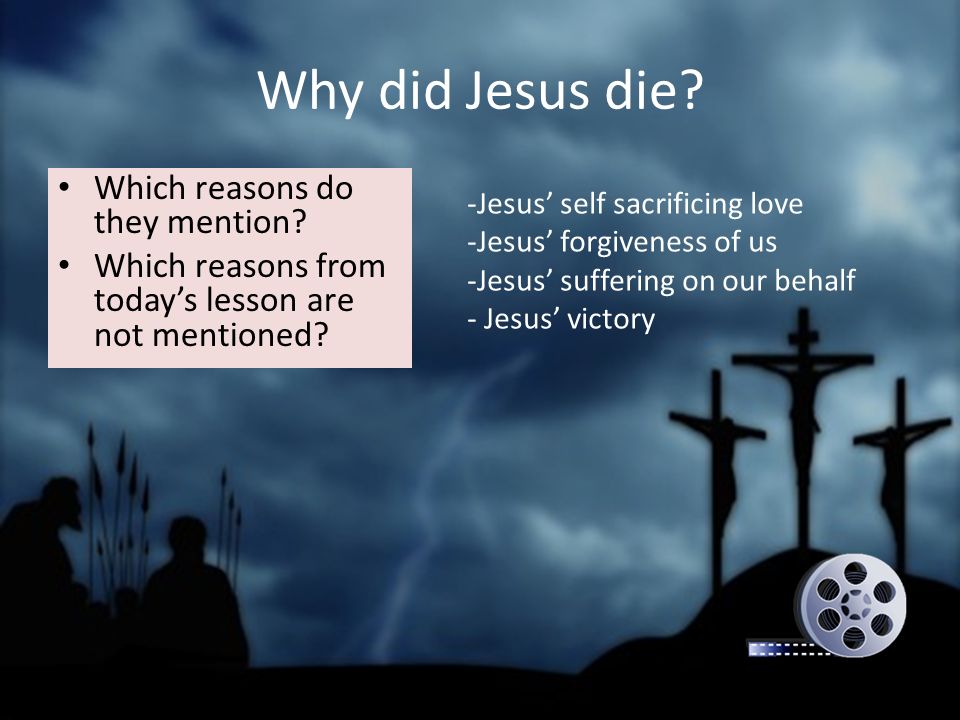 Why did Jesus die?

• Which reasons do they mention?
• Which reasons from today’s lesson are not mentioned?

-Jesus’ self sacrificing love
-Jesus’ forgiveness of us
-Jesus’ suffering on our behalf
- Jesus’ victory